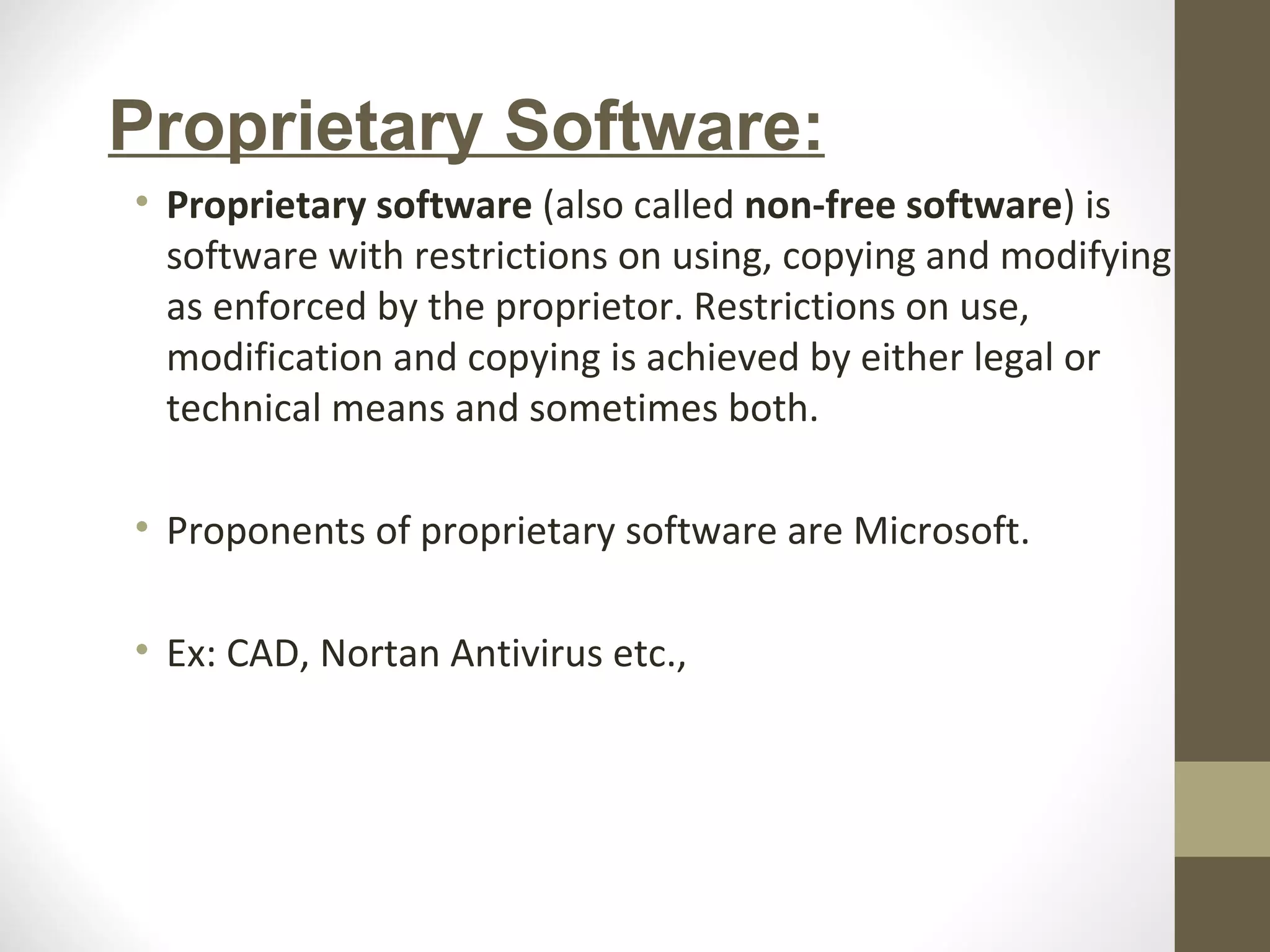 Proprietary Software:

• Proprietary software (also called non-free software) is software with restrictions on using, copying and modifying as enforced by the proprietor. Restrictions on use, modification and copying is achieved by either legal or technical means and sometimes both.

• Proponents of proprietary software are Microsoft.

• Ex: CAD, Nortan Antivirus etc.,